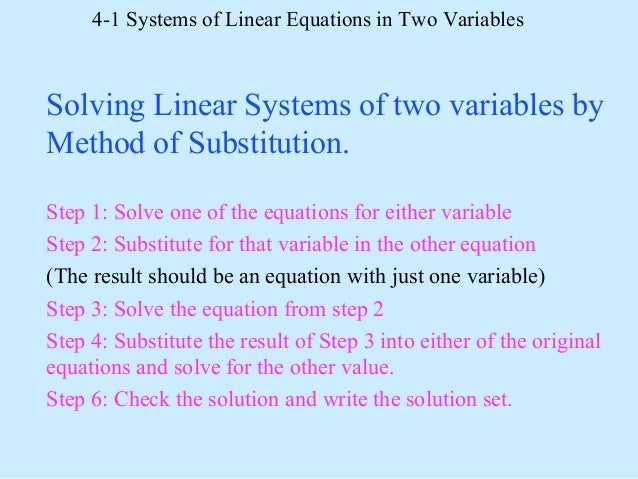 4-1 Systems of Linear Equations in Two Variables

Solving Linear Systems of two variables by Method of Substitution.

Step 1: Solve one of the equations for either variable

Step 2: Substitute for that variable in the other equation

(The result should be an equation with just one variable)

Step 3: Solve the equation from step 2

Step 4: Substitute the result of Step 3 into either of the original equations and solve for the other value.

Step 6: Check the solution and write the solution set.